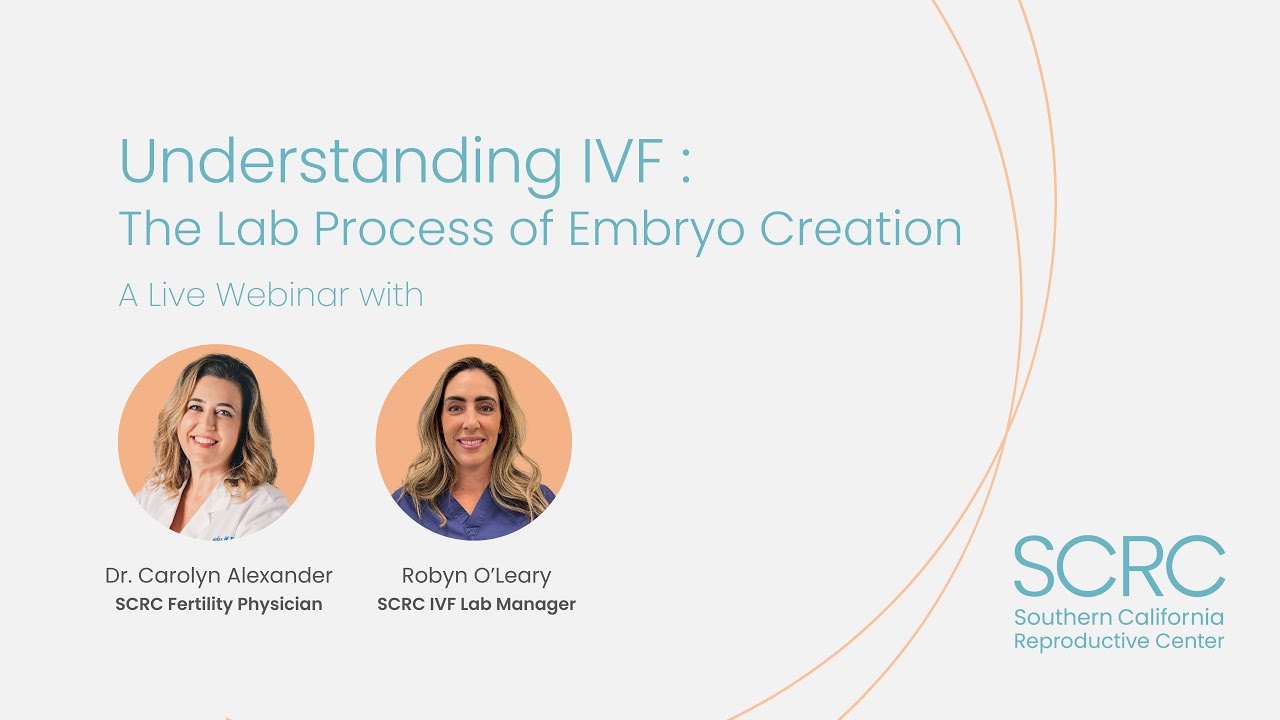 Understanding IVF :
The Lab Process of Embryo Creation

A Live Webinar with

Dr. Carolyn Alexander
SCRC Fertility Physician

Robyn O'Leary
SCRC IVF Lab Manager

SCRC
Southern California
Reproductive Center